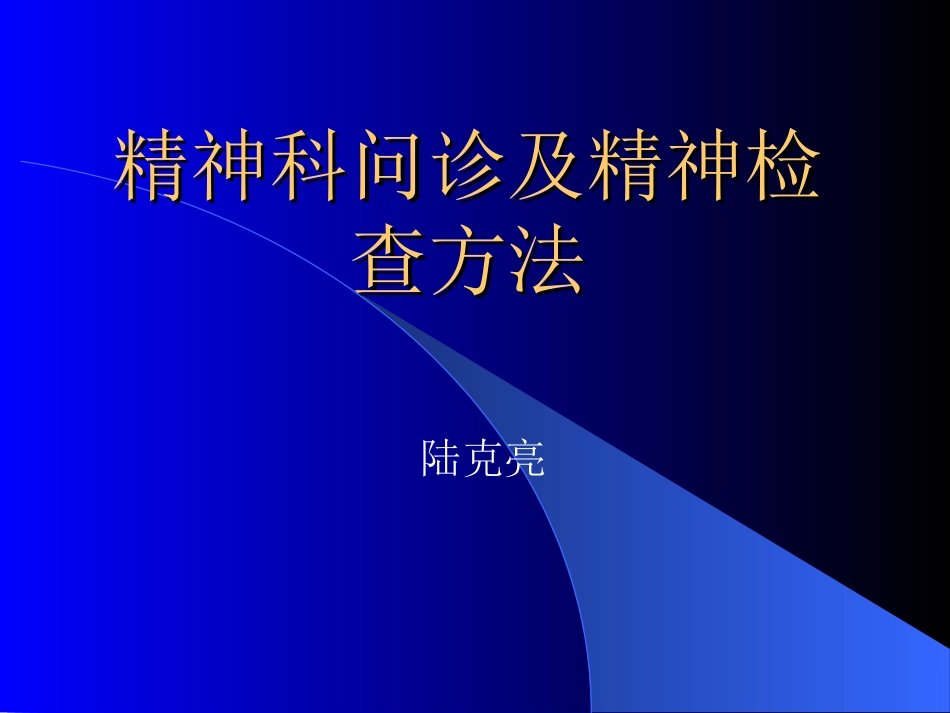 精神科问诊及精神检查方法

陆克亮